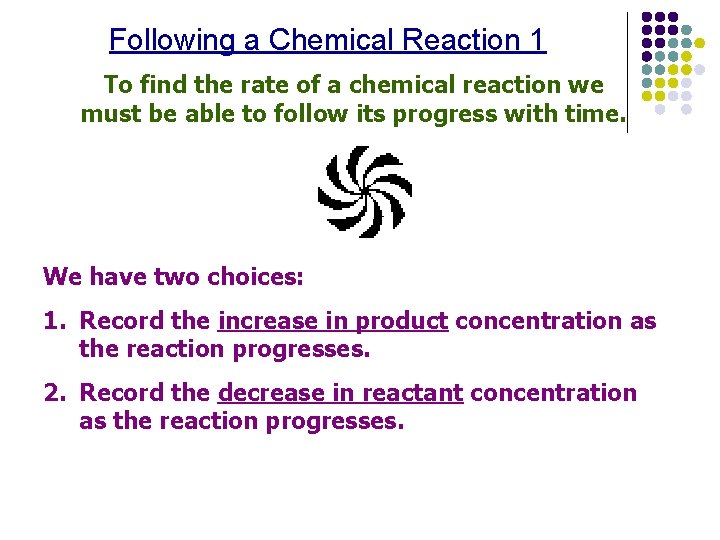 Following a Chemical Reaction 1

To find the rate of a chemical reaction we must be able to follow its progress with time.

We have two choices:

1. Record the increase in product concentration as the reaction progresses.

2. Record the decrease in reactant concentration as the reaction progresses.